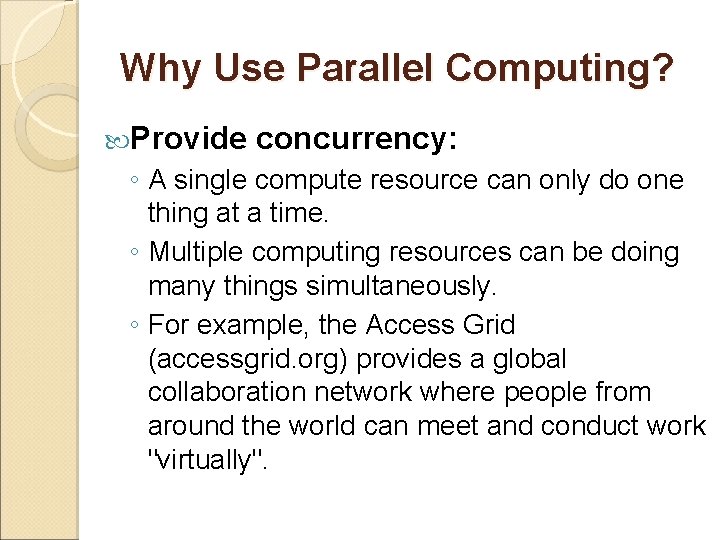 Why Use Parallel Computing?

Provide concurrency:

◦ A single compute resource can only do one thing at a time.

◦ Multiple computing resources can be doing many things simultaneously.

◦ For example, the Access Grid (accessgrid.org) provides a global collaboration network where people from around the world can meet and conduct work "virtually".